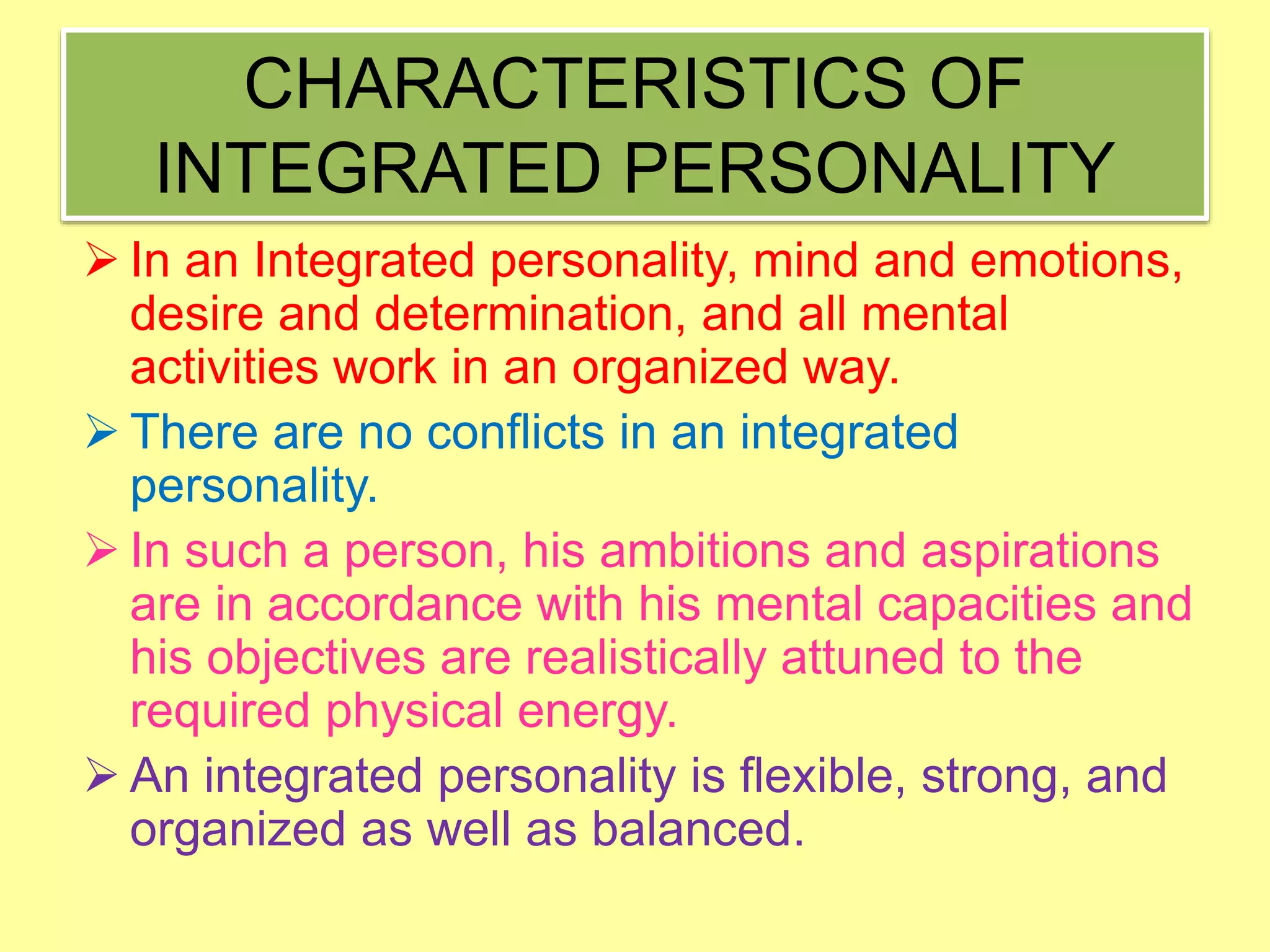 CHARACTERISTICS OF INTEGRATED PERSONALITY

➢ In an Integrated personality, mind and emotions, desire and determination, and all mental activities work in an organized way.

➢ There are no conflicts in an integrated personality.

➢ In such a person, his ambitions and aspirations are in accordance with his mental capacities and his objectives are realistically attuned to the required physical energy.

➢ An integrated personality is flexible, strong, and organized as well as balanced.